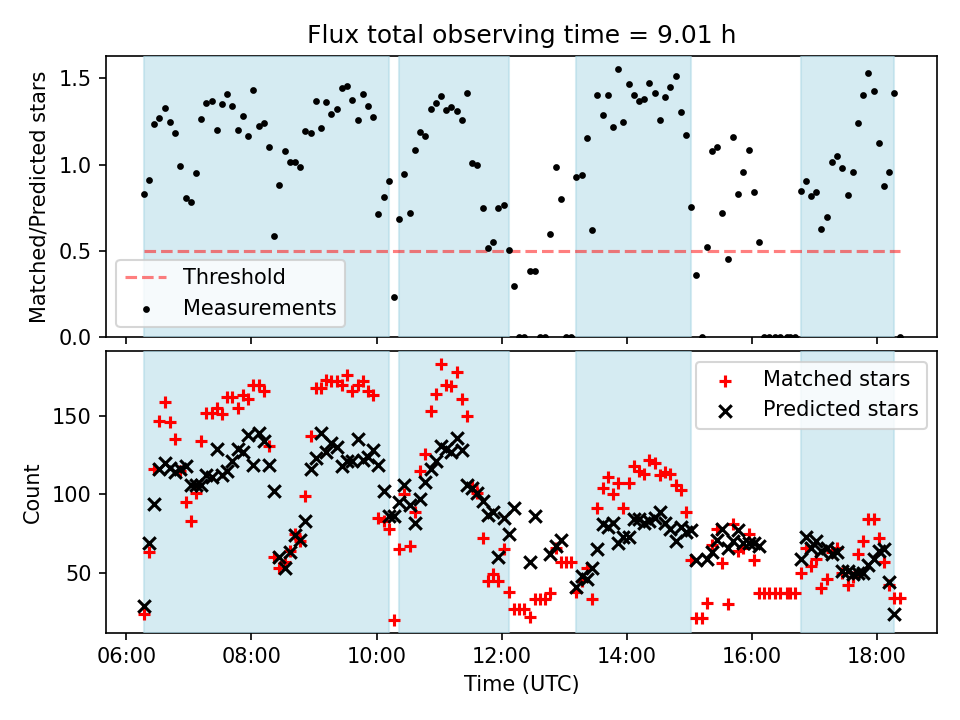 Flux total observing time = 9.01 h

Matched/Predicted stars

1.5
1.0
0.5
0.0

Threshold
Measurements

Count

150
100
50

Matched stars
Predicted stars

06:00
08:00
10:00
12:00
14:00
16:00
18:00

Time (UTC)